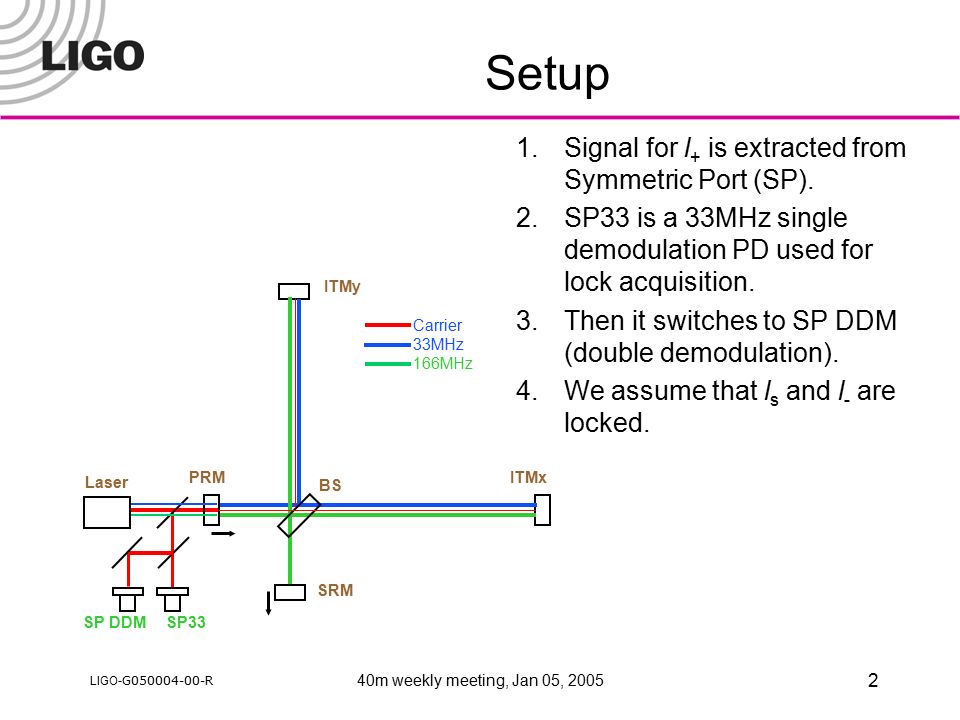 LIGO

Setup

1. Signal for $l_+$ is extracted from Symmetric Port (SP).
2. SP33 is a 33MHz single demodulation PD used for lock acquisition.
3. Then it switches to SP DDM (double demodulation).
4. We assume that $l_s$ and $l_-$ are locked.

ITMy
Carrier
33MHz
166MHz
Laser
PRM
BS
ITMx
SRM
SP DDM
SP33

LIGO-G050004-00-R
40m weekly meeting, Jan 05, 2005
2